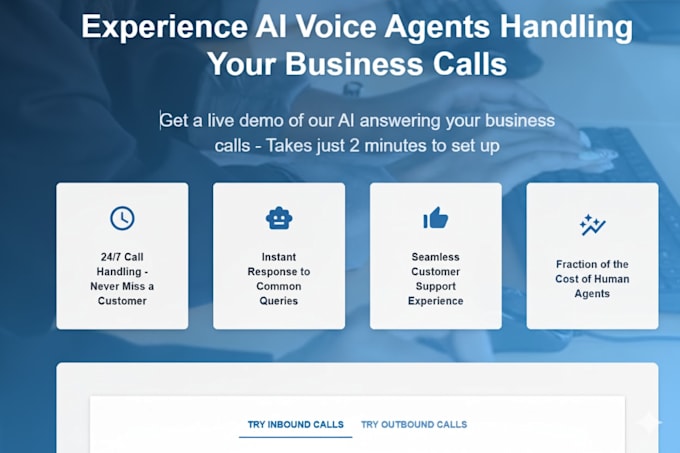 Experience AI Voice Agents Handling Your Business Calls

Get a live demo of our AI answering your business calls - Takes just 2 minutes to set up

24/7 Call Handling - Never Miss a Customer

Instant Response to Common Queries

Seamless Customer Support Experience

Fraction of the Cost of Human Agents

TRY INBOUND CALLS TRY OUTBOUND CALLS